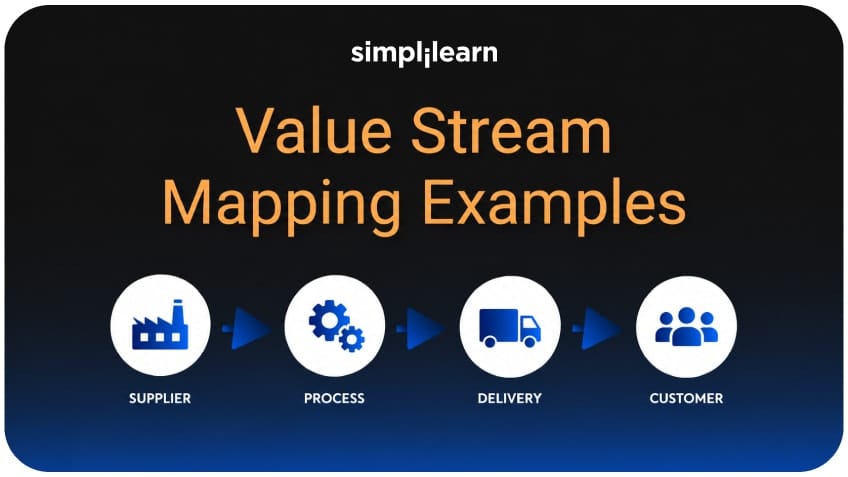 simplilearn

Value Stream Mapping Examples

SUPPLIER

PROCESS

DELIVERY

CUSTOMER